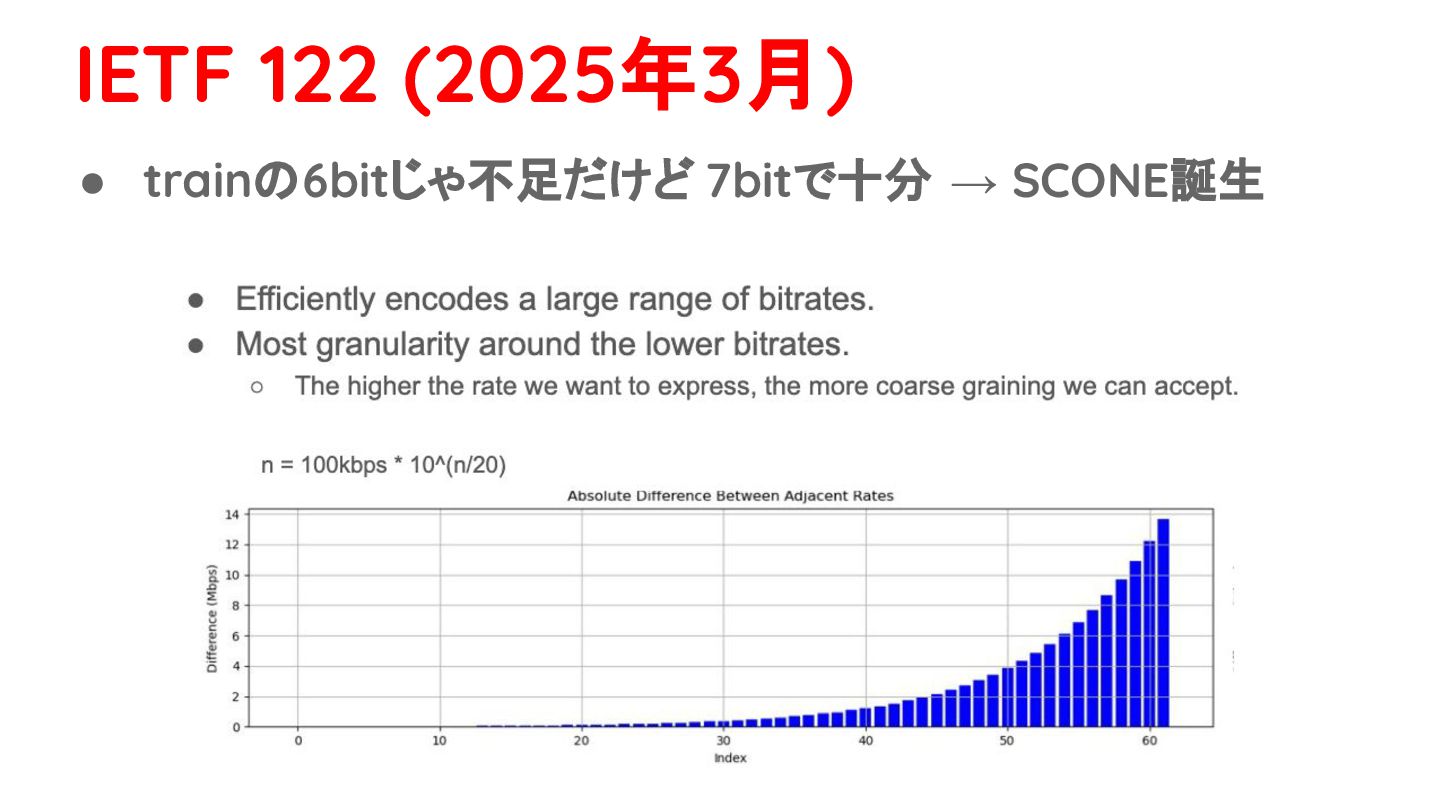 IETF 122 (2025年3月)

● trainの6bitじゃ不足だけど 7bitで十分 → SCONE誕生

● Efficiently encodes a large range of bitrates.
● Most granularity around the lower bitrates.
○ The higher the rate we want to express, the more coarse graining we can accept.

n = 100kbps * 10^(n/20)

Absolute Difference Between Adjacent Rates

Difference (Mbps)

14
12
10
8
6
4
2
0

0 10 20 30 40 50 60

Index